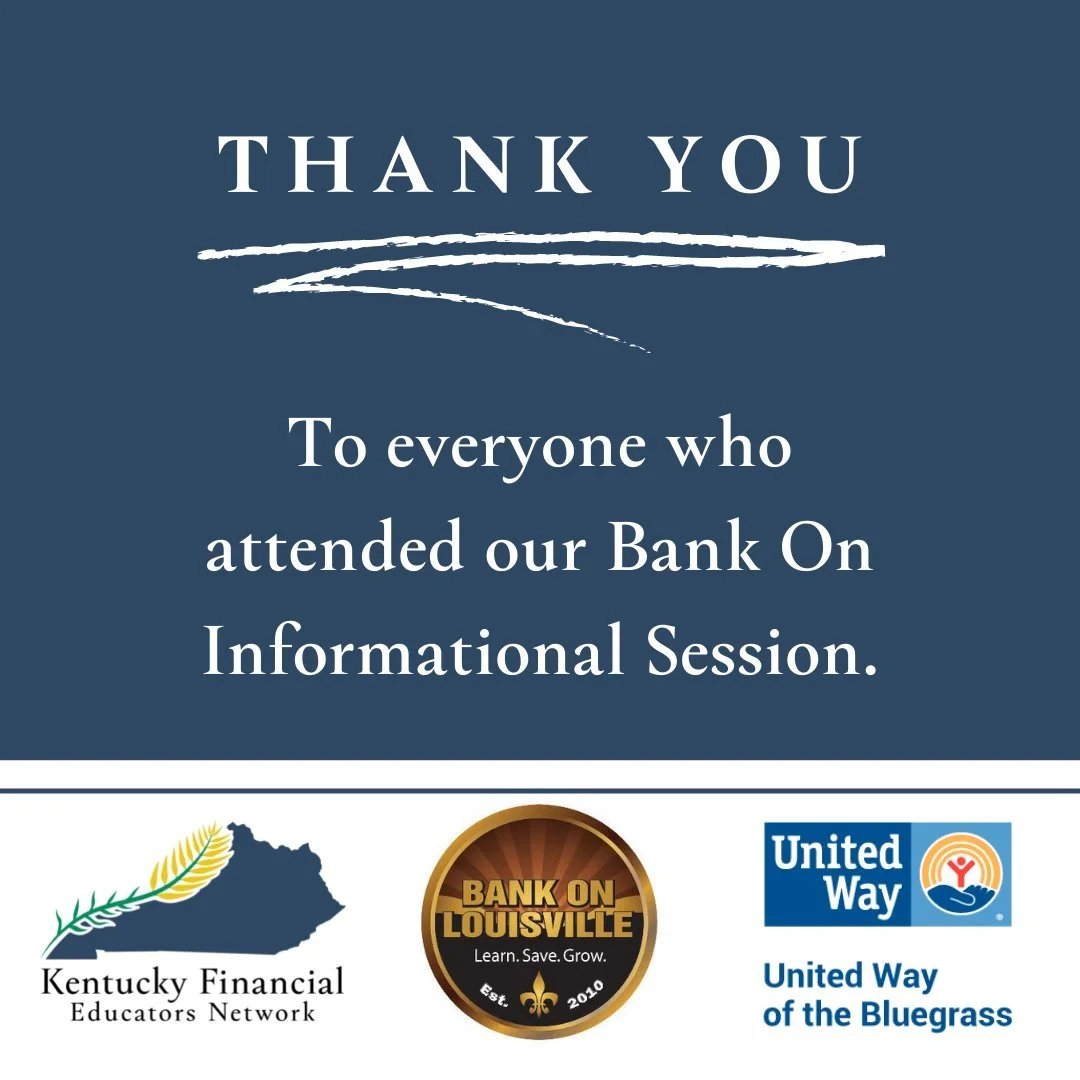 THANK YOU

To everyone who attended our Bank On Informational Session.

Kentucky Financial
Educators Network

BANK ON
LOUISVILLE
Learn. Save. Grow.
Est. 2010

United Way

United Way
of the Bluegrass